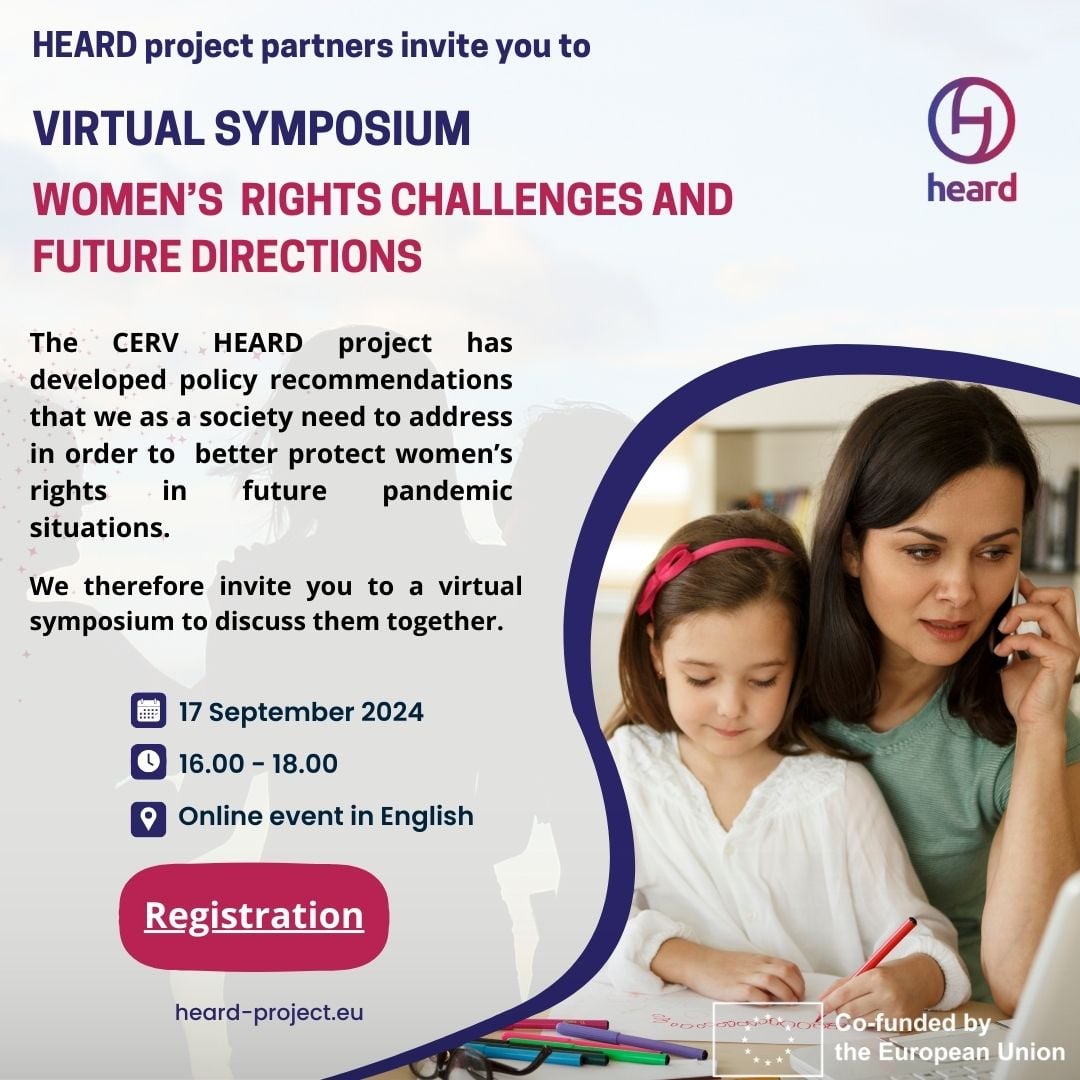 HEARD project partners invite you to

VIRTUAL SYMPOSIUM

WOMEN'S RIGHTS CHALLENGES AND FUTURE DIRECTIONS

heard

The CERV HEARD project has developed policy recommendations that we as a society need to address in order to better protect women's rights in future pandemic situations.

We therefore invite you to a virtual symposium to discuss them together.

17 September 2024

16.00 - 18.00

Online event in English

Registration

heard-project.eu

Co-funded by the European Union